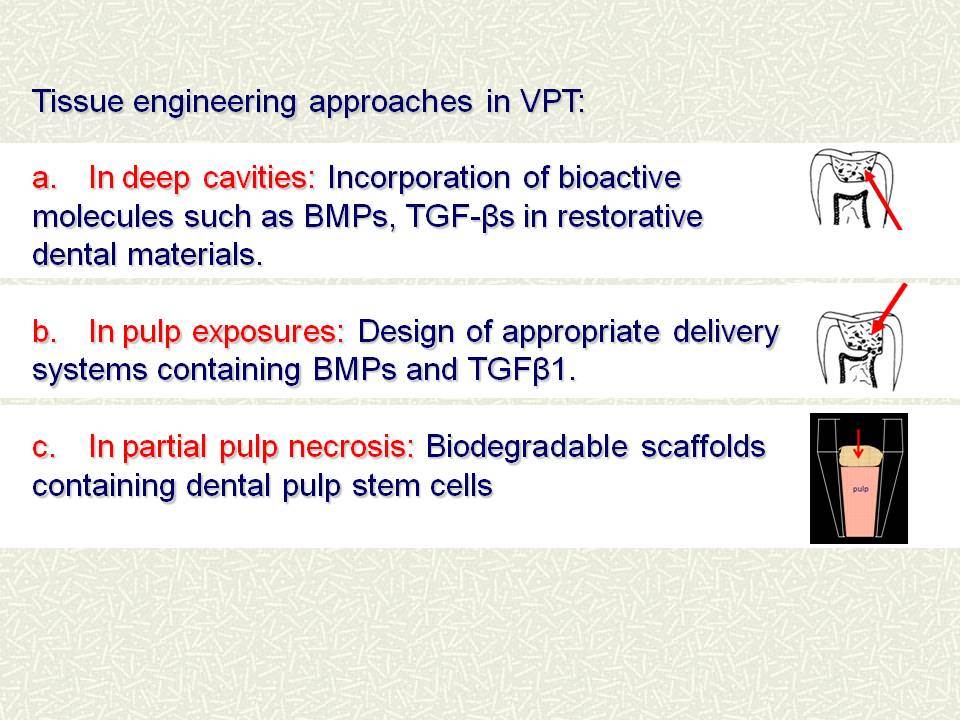 Tissue engineering approaches in VPT:

a. In deep cavities: Incorporation of bioactive molecules such as BMPs, TGF-βs in restorative dental materials.

b. In pulp exposures: Design of appropriate delivery systems containing BMPs and TGFβ1.

c. In partial pulp necrosis: Biodegradable scaffolds containing dental pulp stem cells

pulp